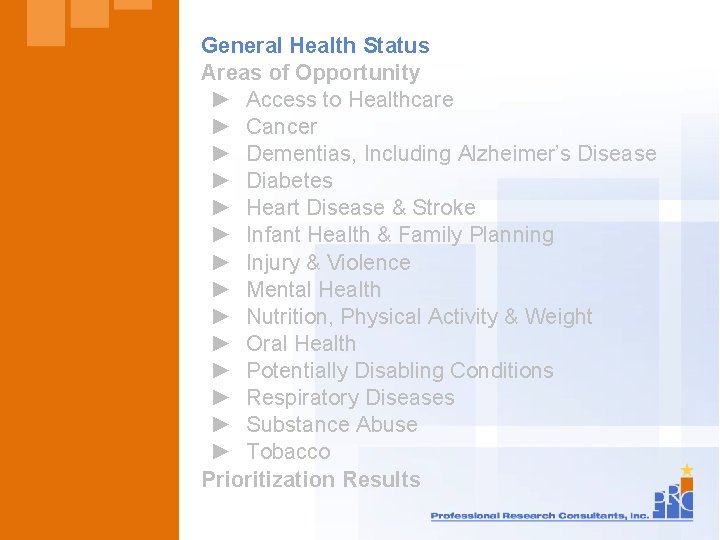 General Health Status
Areas of Opportunity
► Access to Healthcare
► Cancer
► Dementias, Including Alzheimer's Disease
► Diabetes
► Heart Disease & Stroke
► Infant Health & Family Planning
► Injury & Violence
► Mental Health
► Nutrition, Physical Activity & Weight
► Oral Health
► Potentially Disabling Conditions
► Respiratory Diseases
► Substance Abuse
► Tobacco
Prioritization Results

PRC
Professional Research Consultants, Inc.